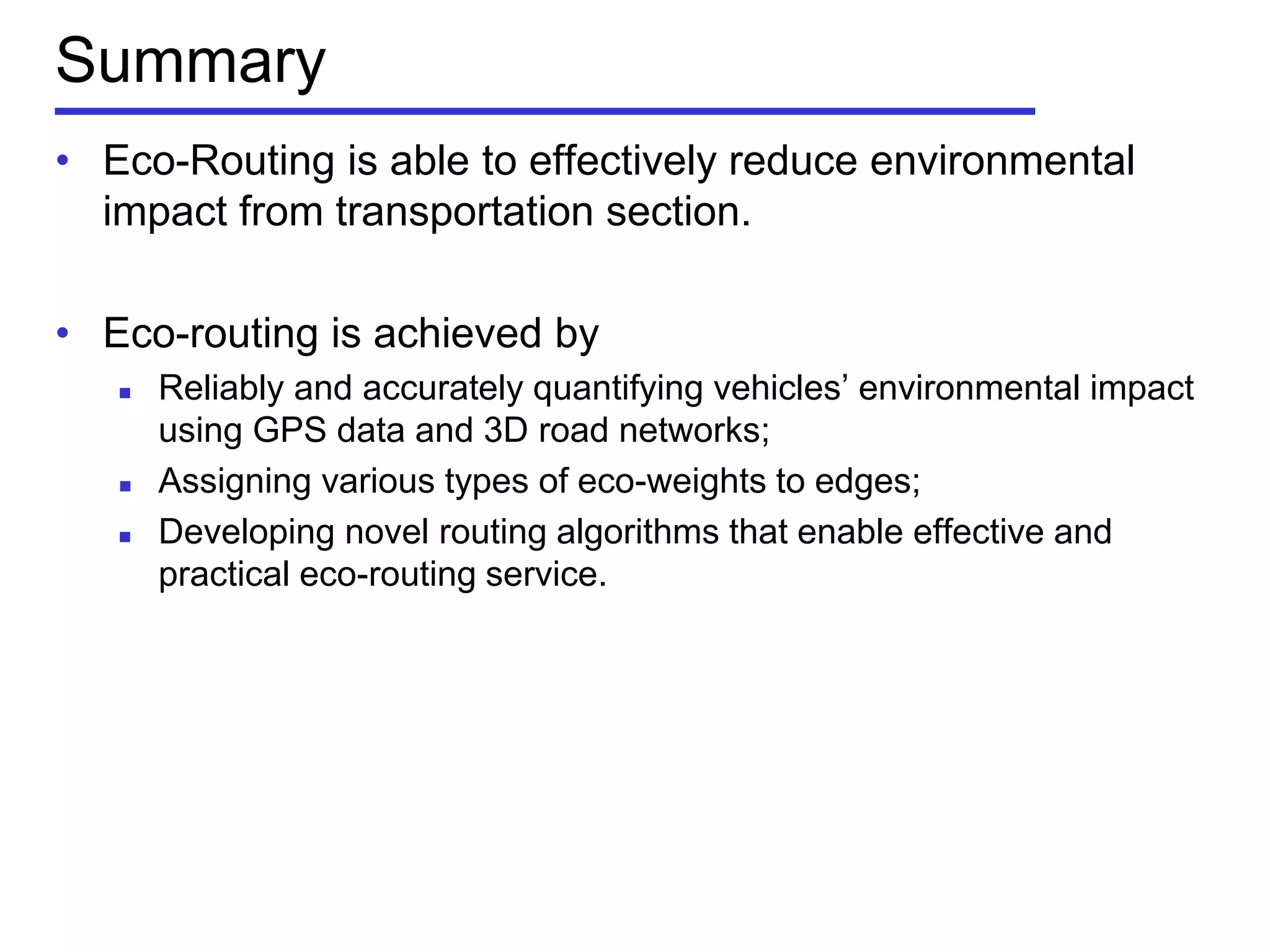 Summary

• Eco-Routing is able to effectively reduce environmental impact from transportation section.

• Eco-routing is achieved by
  ▪ Reliably and accurately quantifying vehicles’ environmental impact using GPS data and 3D road networks;
  ▪ Assigning various types of eco-weights to edges;
  ▪ Developing novel routing algorithms that enable effective and practical eco-routing service.